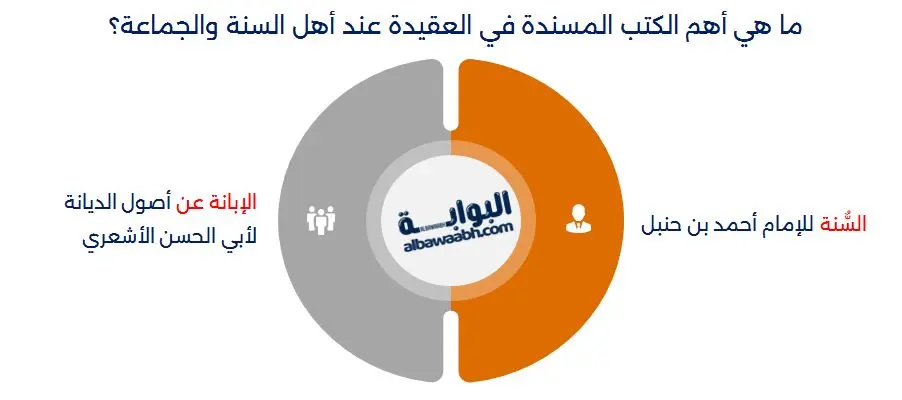 ما هي أهم الكتب المسندة في العقيدة عند أهل السنة والجماعة؟

السُّنة للإمام أحمد بن حنبل

البوابة
albawaabh.com

الإبانة عن أصول الديانة لأبي الحسن الأشعري